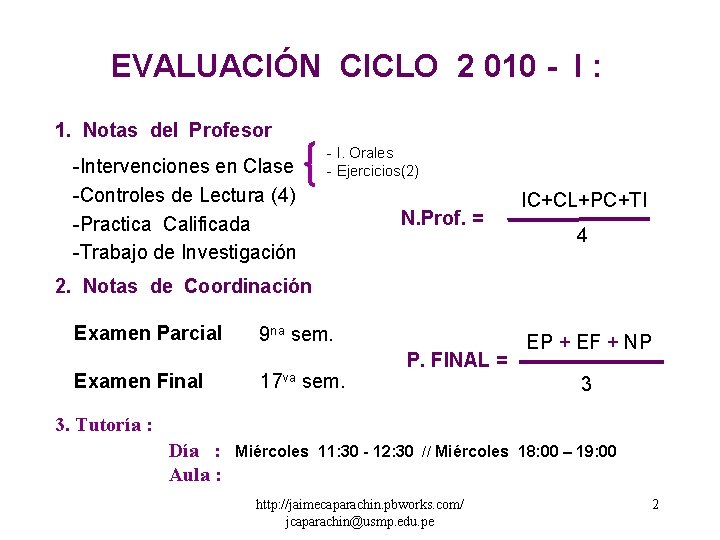 EVALUACIÓN CICLO 2 010 - I :

1. Notas del Profesor

-Intervenciones en Clase
- I. Orales
- Ejercicios(2)

-Controles de Lectura (4)

-Practica Calificada

-Trabajo de Investigación

N.Prof. = $\frac{IC+CL+PC+TI}{4}$

2. Notas de Coordinación

Examen Parcial 9$^{na}$ sem.

Examen Final 17$^{va}$ sem.

P. FINAL = $\frac{EP + EF + NP}{3}$

3. Tutoría :

Día : Miércoles 11:30 - 12:30 // Miércoles 18:00 – 19:00

Aula :

http://jaimecaparachin.pbworks.com/
jcaparachin@usmp.edu.pe

2